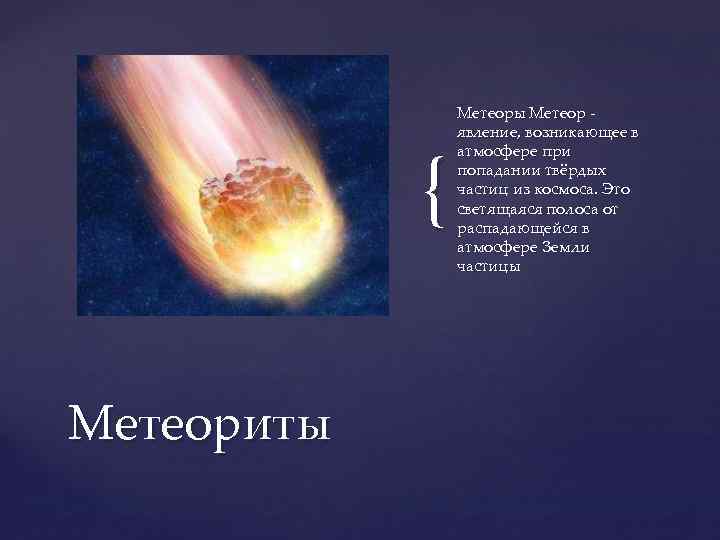 Метеоры Метеор - явление, возникающее в атмосфере при попадании твёрдых частиц из космоса. Это светящаяся полоса от распадающейся в атмосфере Земли частицы

Метеориты